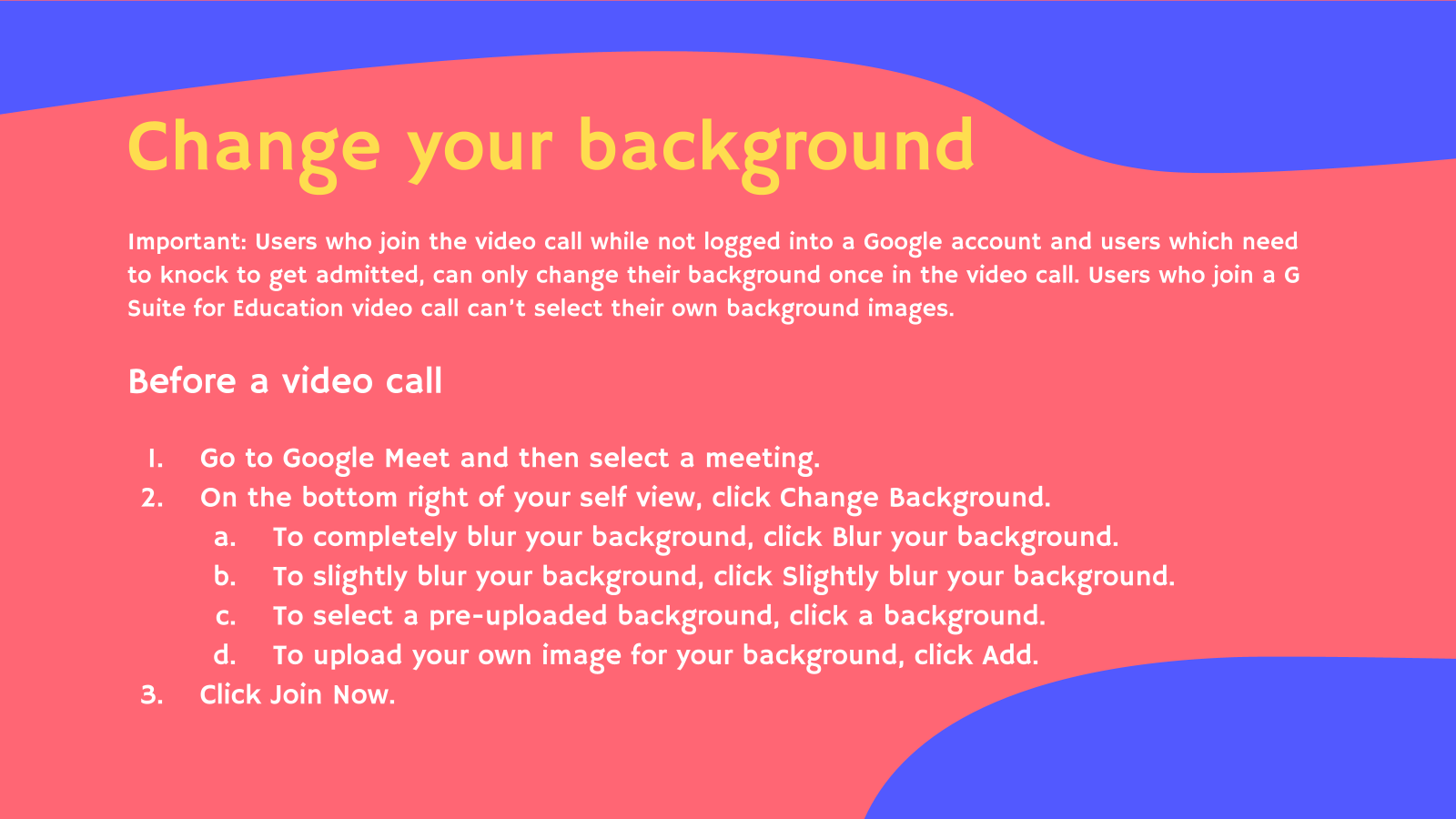 Change your background

Important: Users who join the video call while not logged into a Google account and users which need to knock to get admitted, can only change their background once in the video call. Users who join a G Suite for Education video call can't select their own background images.

Before a video call

1. Go to Google Meet and then select a meeting.
2. On the bottom right of your self view, click Change Background.
a. To completely blur your background, click Blur your background.
b. To slightly blur your background, click Slightly blur your background.
c. To select a pre-uploaded background, click a background.
d. To upload your own image for your background, click Add.
3. Click Join Now.